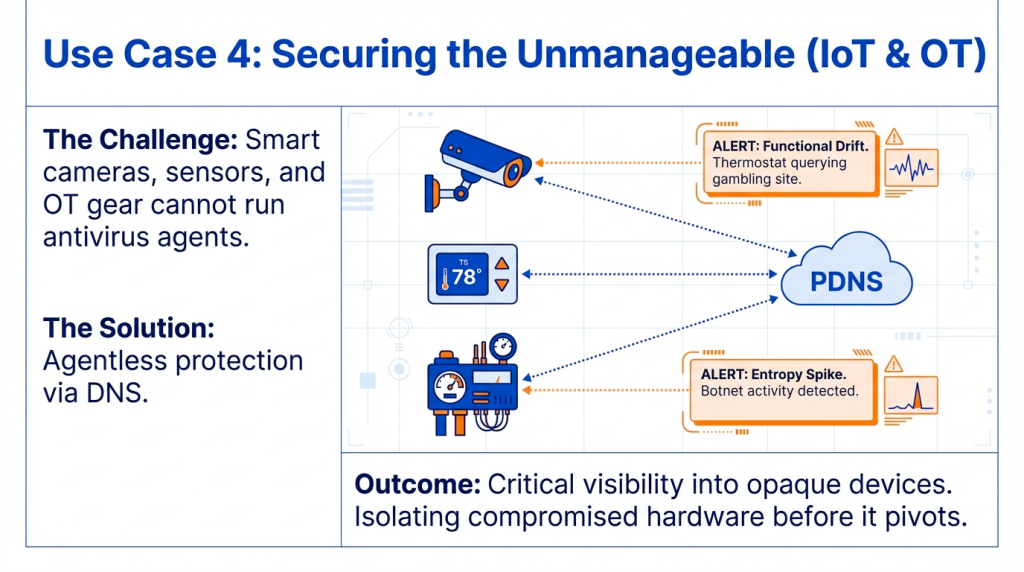 Use Case 4: Securing the Unmanageable (IoT & OT)

The Challenge: Smart cameras, sensors, and OT gear cannot run antivirus agents.

The Solution: Agentless protection via DNS.

ALERT: Functional Drift. Thermostat querying gambling site.

TS
78°

PDNS

ALERT: Entropy Spike. Botnet activity detected.

Outcome: Critical visibility into opaque devices. Isolating compromised hardware before it pivots.